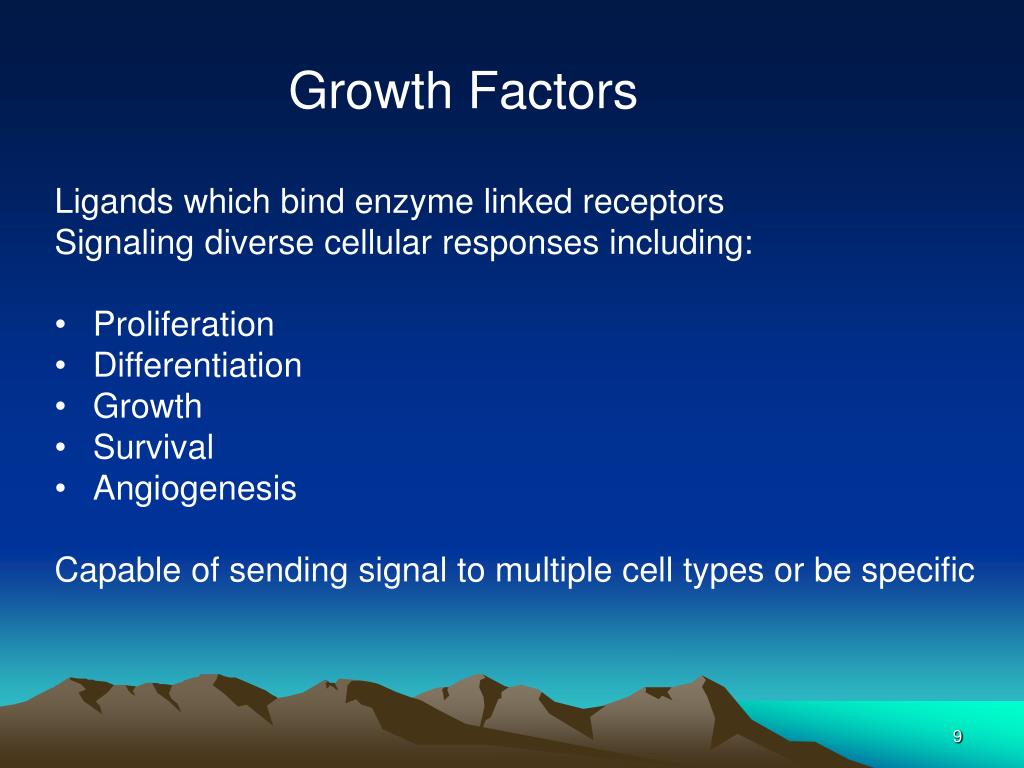 Growth Factors

Ligands which bind enzyme linked receptors
Signaling diverse cellular responses including:

• Proliferation
• Differentiation
• Growth
• Survival
• Angiogenesis

Capable of sending signal to multiple cell types or be specific

9